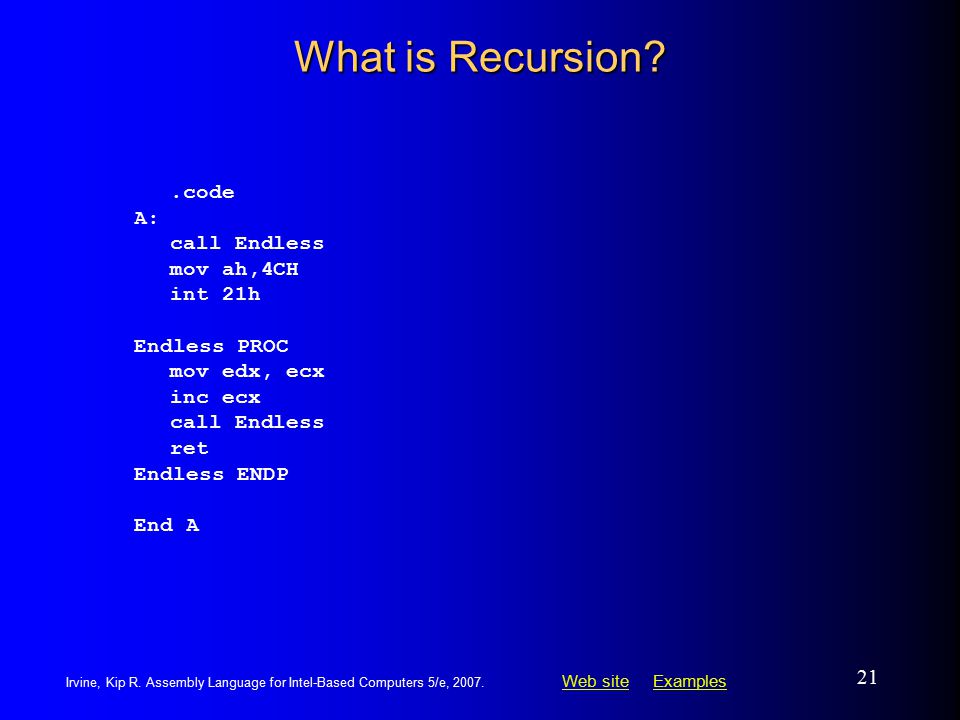 What is Recursion?

.code
A:
call Endless
mov ah,4CH
int 21h

Endless PROC
mov edx, ecx
inc ecx
call Endless
ret
Endless ENDP

End A

Irvine, Kip R. Assembly Language for Intel-Based Computers 5/e, 2007.

Web site Examples

21